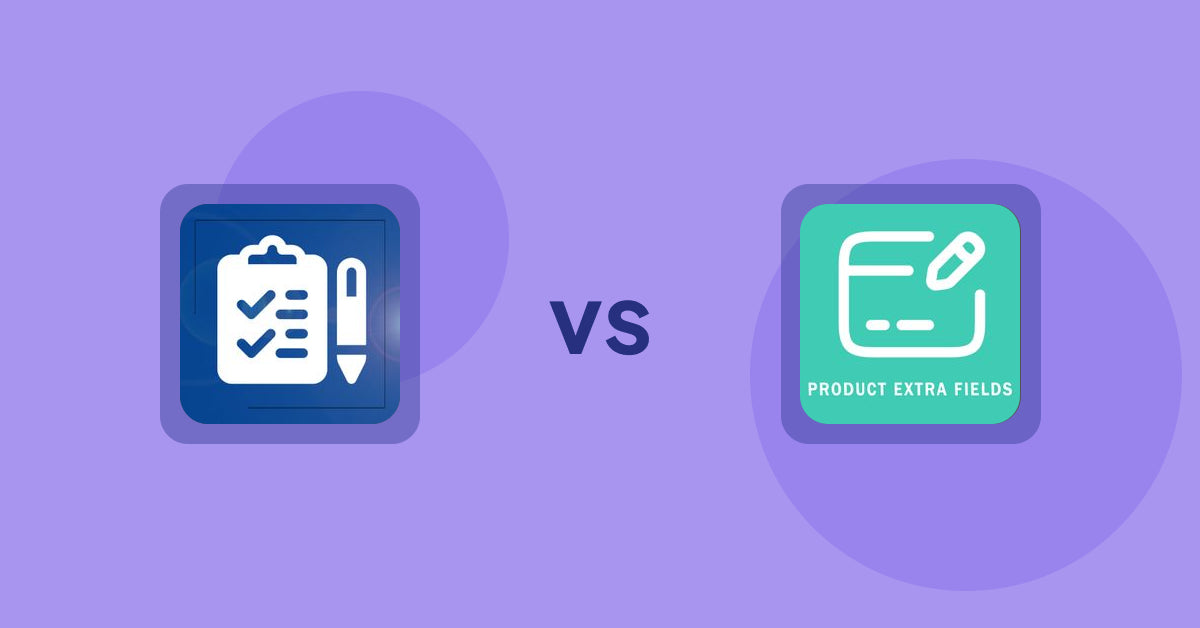 VS

PRODUCT EXTRA FIELDS